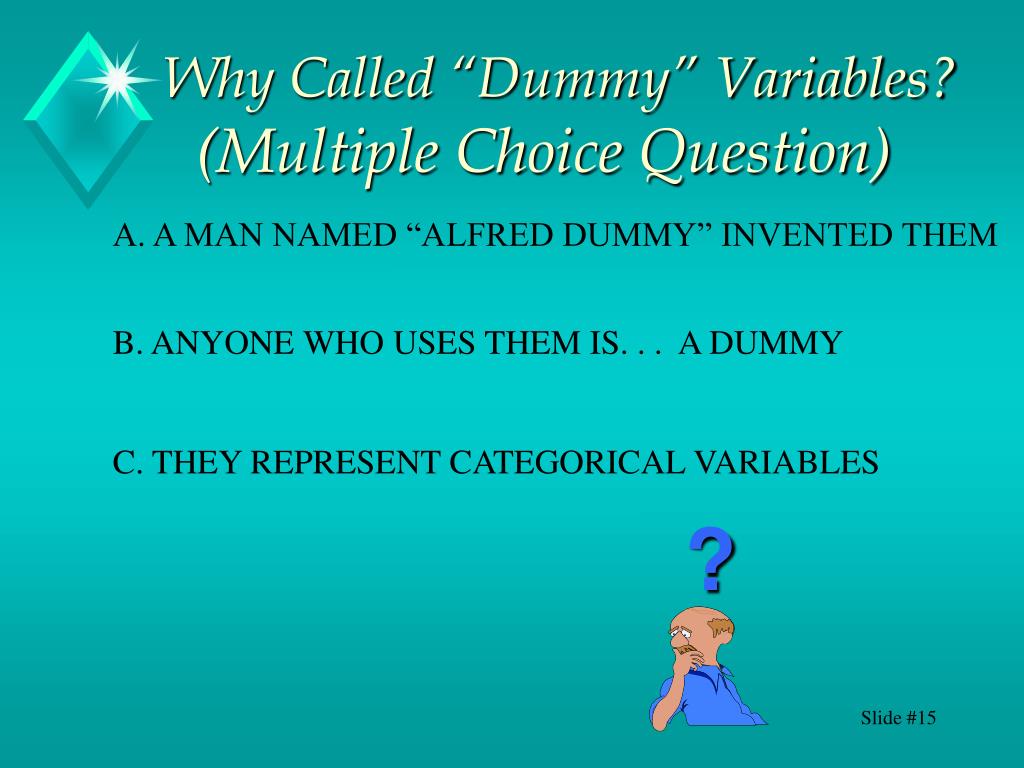 Why Called “Dummy” Variables? (Multiple Choice Question)

A. A MAN NAMED “ALFRED DUMMY” INVENTED THEM

B. ANYONE WHO USES THEM IS. . . A DUMMY

C. THEY REPRESENT CATEGORICAL VARIABLES

?

Slide #15